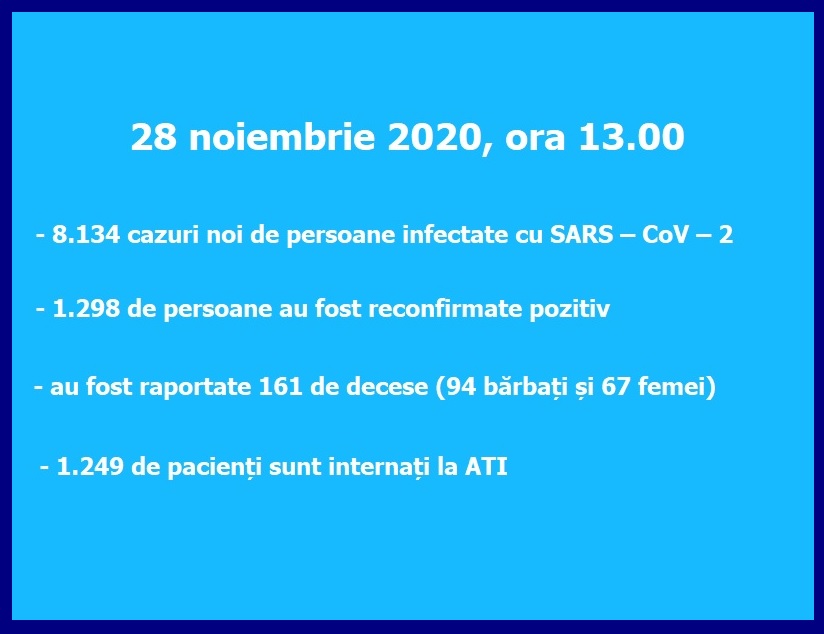 28 noiembrie 2020, ora 13.00

- 8.134 cazuri noi de persoane infectate cu SARS – CoV – 2

- 1.298 de persoane au fost reconfirmate pozitiv

- au fost raportate 161 de decese (94 bărbați și 67 femei)

- 1.249 de pacienți sunt internați la ATI